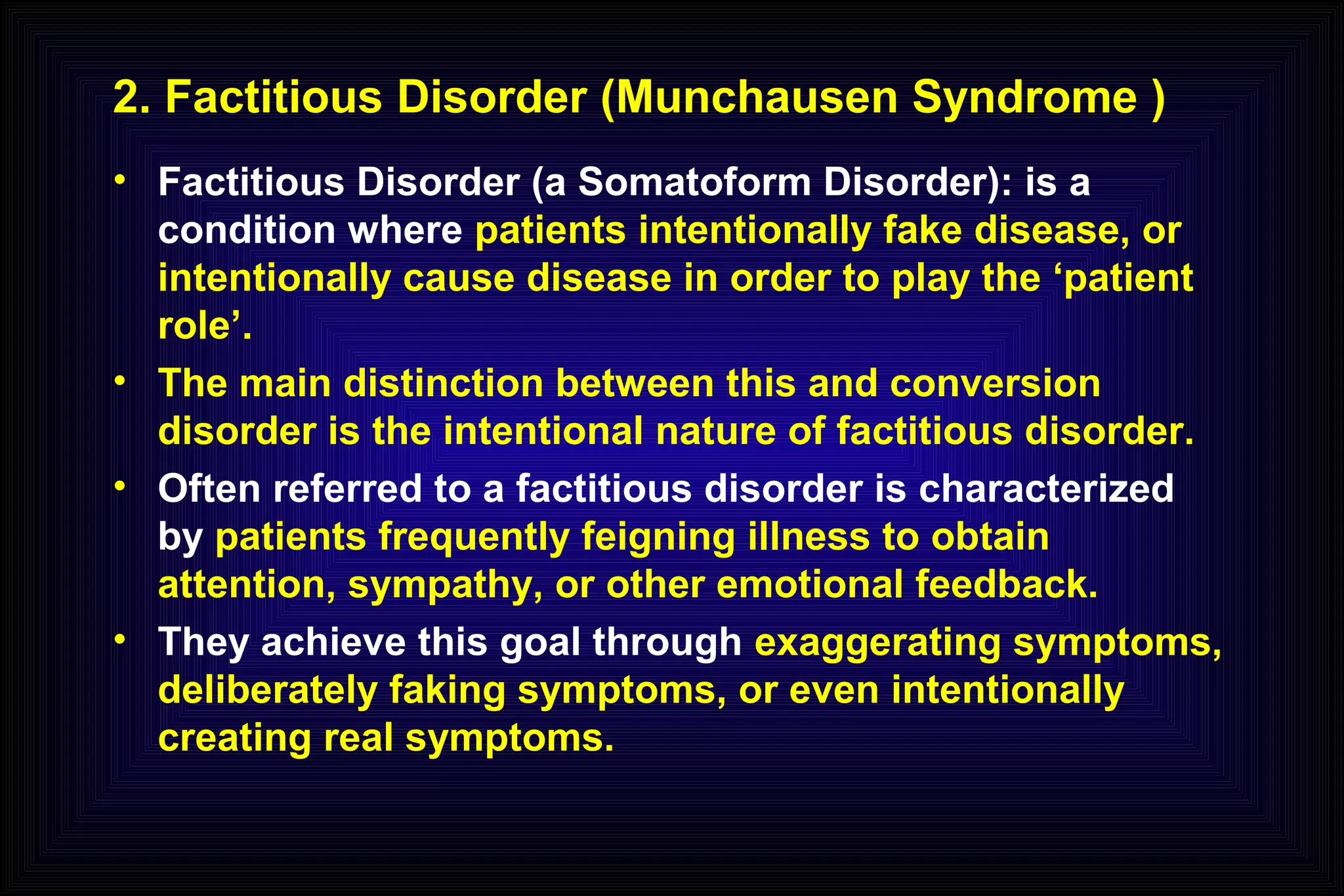 2. Factitious Disorder (Munchausen Syndrome )

• Factitious Disorder (a Somatoform Disorder): is a condition where patients intentionally fake disease, or intentionally cause disease in order to play the ‘patient role’.

• The main distinction between this and conversion disorder is the intentional nature of factitious disorder.

• Often referred to a factitious disorder is characterized by patients frequently feigning illness to obtain attention, sympathy, or other emotional feedback.

• They achieve this goal through exaggerating symptoms, deliberately faking symptoms, or even intentionally creating real symptoms.